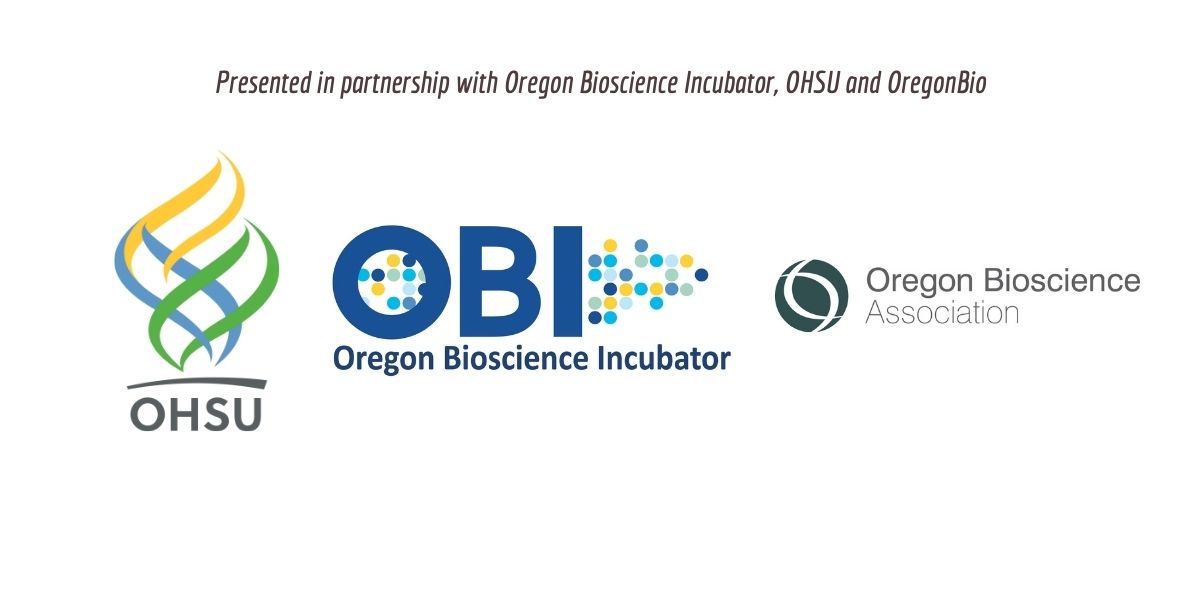 Presented in partnership with Oregon Bioscience Incubator, OHSU and OregonBio

OHSU

OBI
Oregon Bioscience Incubator

Oregon Bioscience
Association